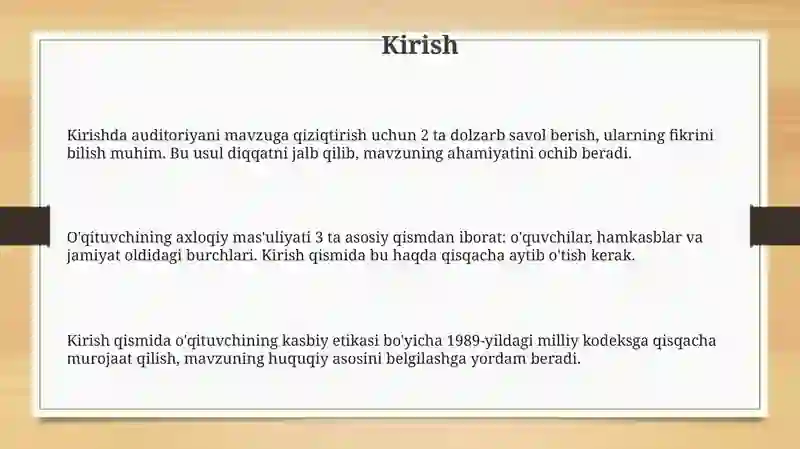 Kirish

Kirishda auditoriyani mavzuga qiziqtirish uchun 2 ta dolzarb savol berish, ularning fikrini bilish muhim. Bu usul diqqatni jalb qilib, mavzuning ahamiyatini ochib beradi.

O'qituvchining axloqiy mas'uliyati 3 ta asosiy qismdan iborat: o'quvchilar, hamkasblar va jamiyat oldidagi burchlari. Kirish qismida bu haqda qisqacha aytib o'tish kerak.

Kirish qismida o'qituvchining kasbiy etikasi bo'yicha 1989-yildagi milliy kodeksga qisqacha murojaat qilish, mavzuning huquqiy asosini belgilashga yordam beradi.